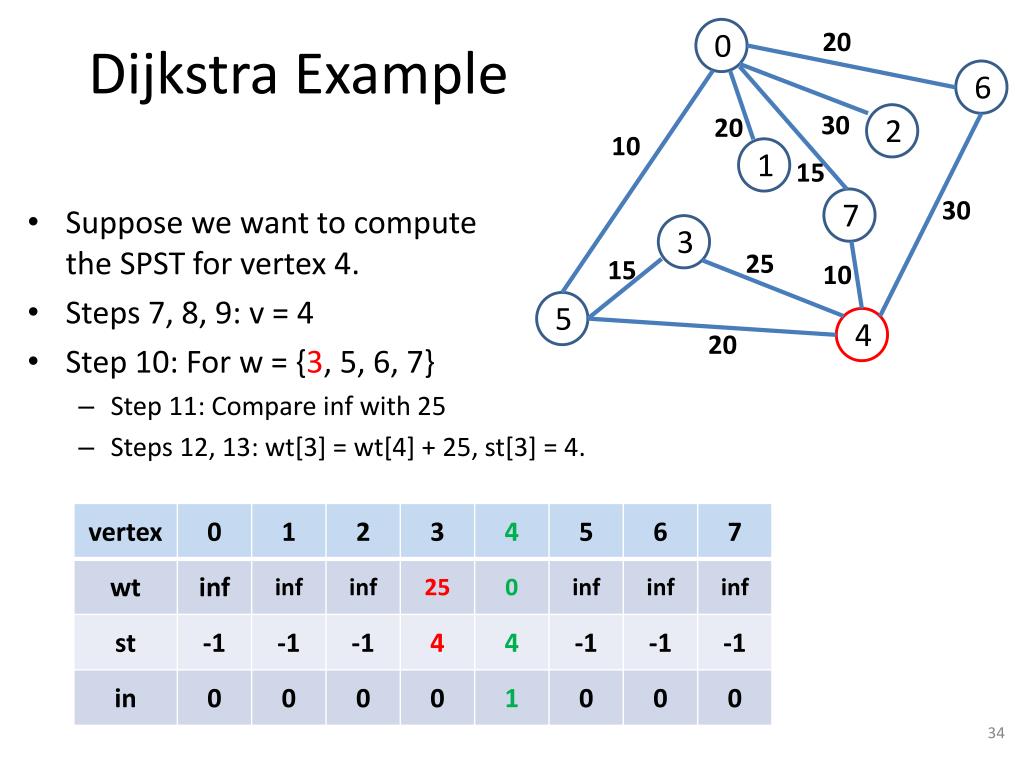 Dijkstra Example

0
20
6
20
30
2
10
1
15
7
30
3
15
25
10
5
4
20

• Suppose we want to compute the SPST for vertex 4.
• Steps 7, 8, 9: v = 4
• Step 10: For w = {3, 5, 6, 7}
  – Step 11: Compare inf with 25
  – Steps 12, 13: wt[3] = wt[4] + 25, st[3] = 4.

| vertex | 0 | 1 | 2 | 3 | 4 | 5 | 6 | 7 |
|---|---|---|---|---|---|---|---|---|
| wt | inf | inf | inf | 25 | 0 | inf | inf | inf |
| st | -1 | -1 | -1 | 4 | 4 | -1 | -1 | -1 |
| in | 0 | 0 | 0 | 0 | 1 | 0 | 0 | 0 |

34